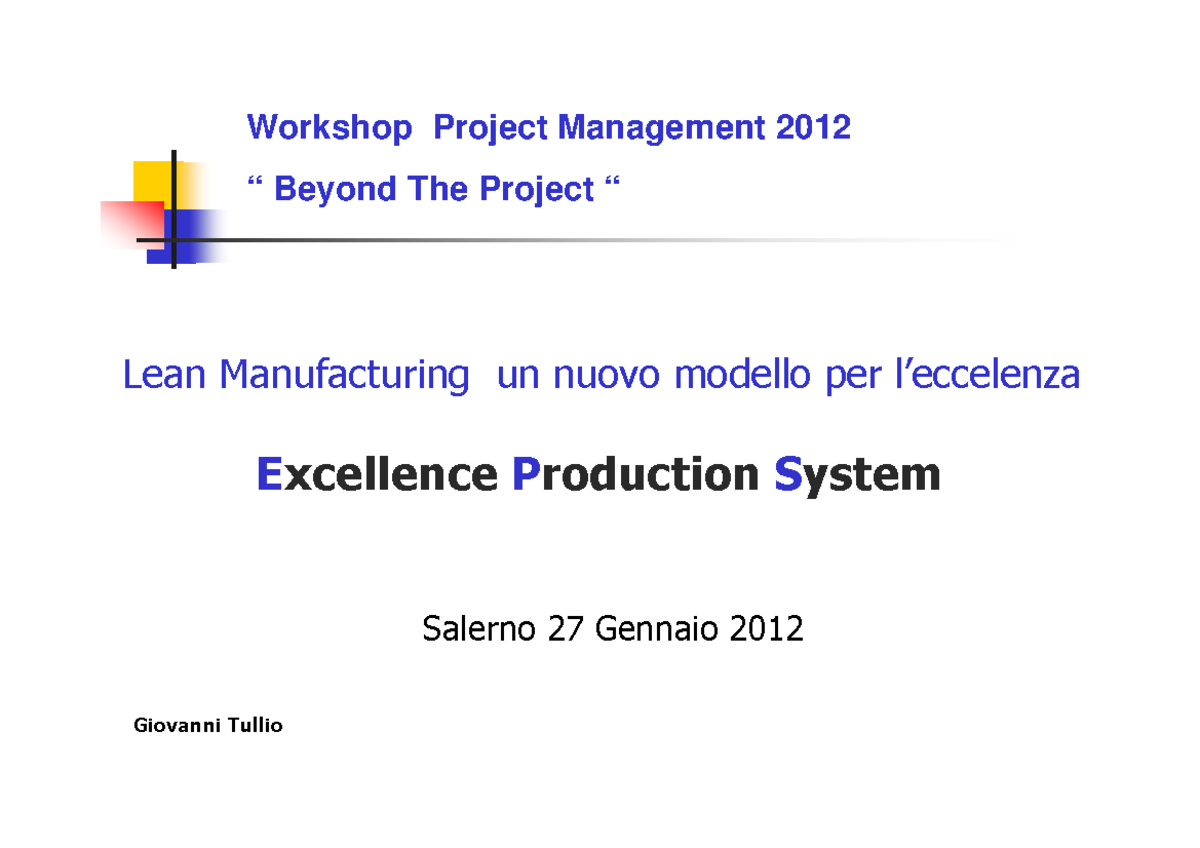 Workshop Project Management 2012
“ Beyond The Project “

Lean Manufacturing un nuovo modello per l’eccelenza

Excellence Production System

Salerno 27 Gennaio 2012

Giovanni Tullio